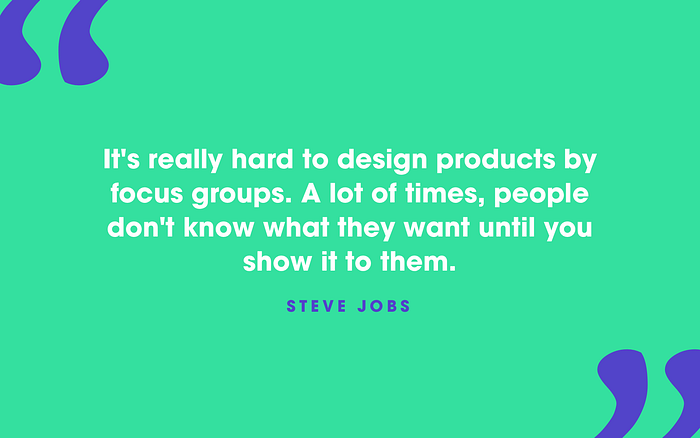 “

It's really hard to design products by focus groups. A lot of times, people don't know what they want until you show it to them.

STEVE JOBS

”